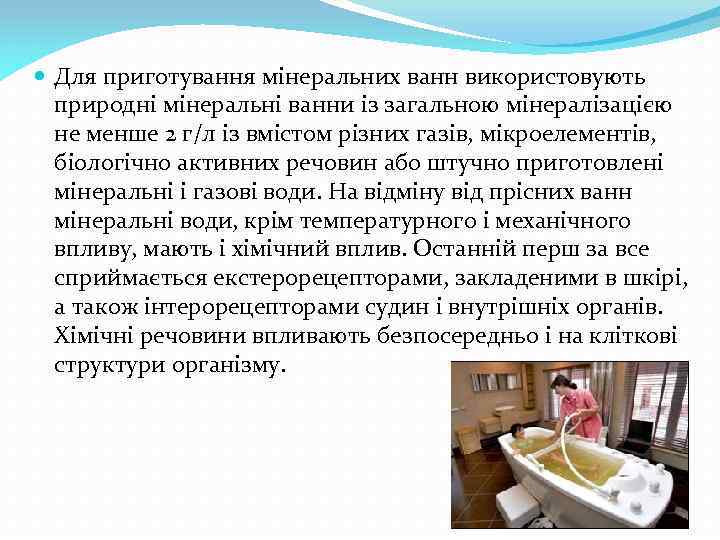 Для приготування мінеральних ванн використовують природні мінеральні ванни із загальною мінералізацією не менше 2 г/л із вмістом різних газів, мікроелементів, біологічно активних речовин або штучно приготовлені мінеральні і газові води. На відміну від прісних ванн мінеральні води, крім температурного і механічного впливу, мають і хімічний вплив. Останній перш за все сприймається екстерорецепторами, закладеними в шкірі, а також інтерорецепторами судин і внутрішніх органів. Хімічні речовини впливають безпосередньо і на кліткові структури організму.